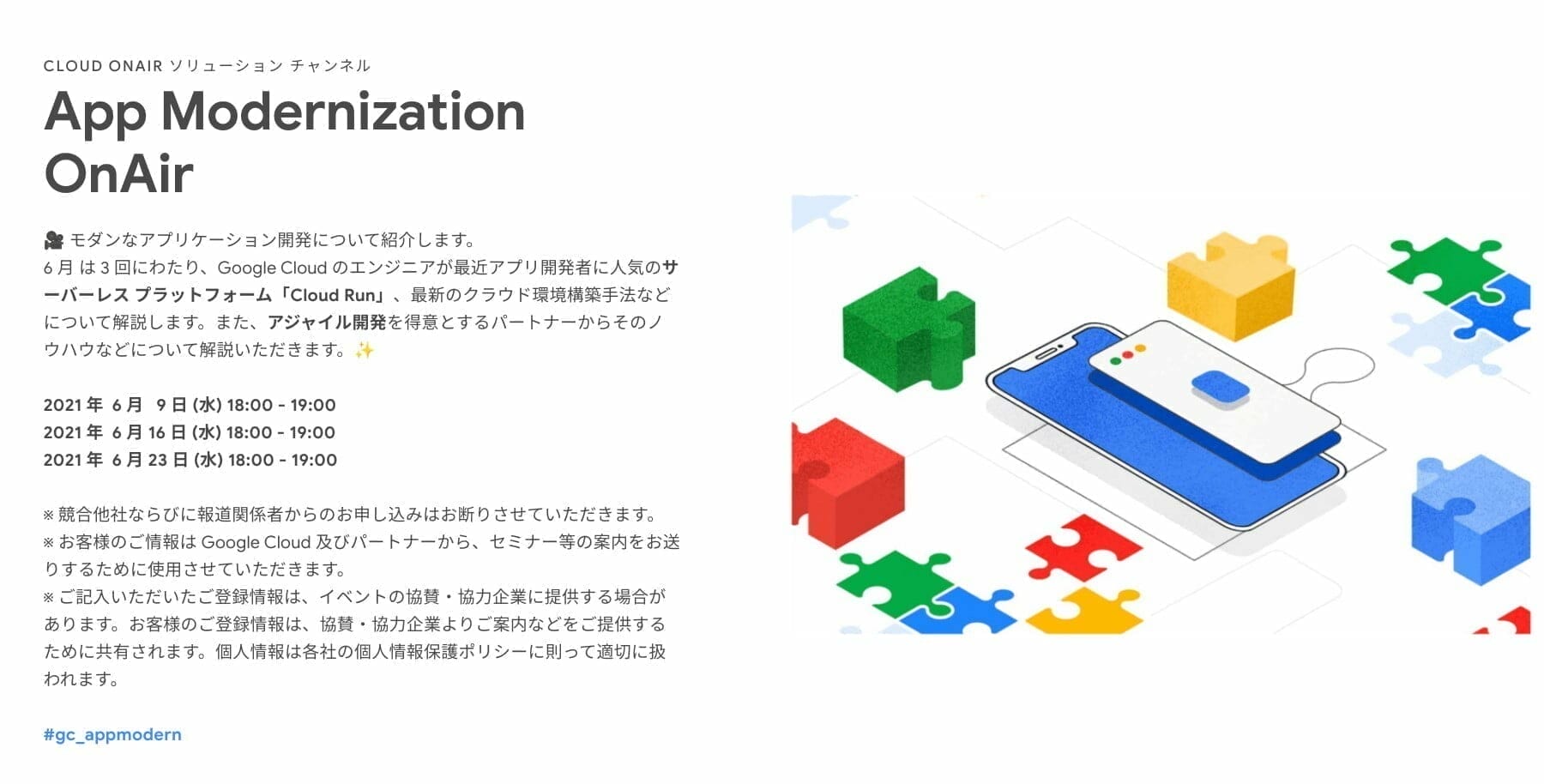 CLOUD ONAIR ソリューション チャンネル

App Modernization OnAir

🎥 モダンなアプリケーション開発について紹介します。
6 月 は 3 回にわたり、Google Cloud のエンジニアが最近アプリ開発者に人気のサーバーレス プラットフォーム「Cloud Run」、最新のクラウド環境構築手法などについて解説します。また、アジャイル開発を得意とするパートナーからそのノウハウなどについて解説いただきます。✨

2021 年 6 月 9 日 (水) 18:00 - 19:00
2021 年 6 月 16 日 (水) 18:00 - 19:00
2021 年 6 月 23 日 (水) 18:00 - 19:00

※ 競合他社ならびに報道関係者からのお申し込みはお断りさせていただきます。
※ お客様のご情報は Google Cloud 及びパートナーから、セミナー等の案内をお送りするために使用させていただきます。
※ ご記入いただいたご登録情報は、イベントの協賛・協力企業に提供する場合があります。お客様のご登録情報は、協賛・協力企業よりご案内などをご提供するために共有されます。個人情報は各社の個人情報保護ポリシーに則って適切に扱われます。

#gc_appmodern